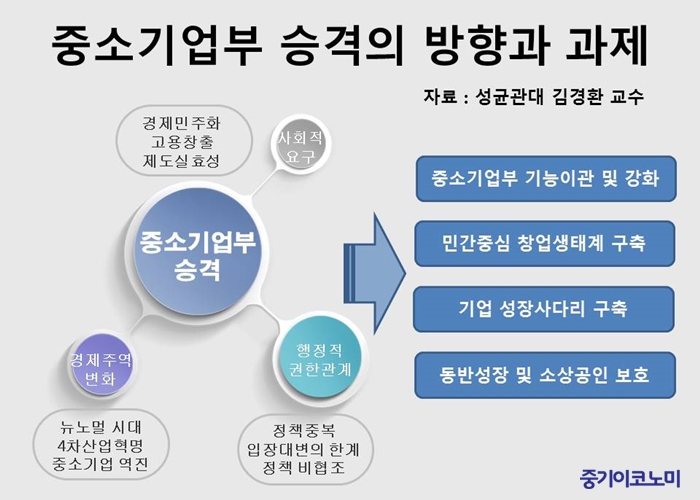 중소기업부 승격의 방향과 과제

자료 : 성균관대 김경환 교수

경제민주화
고용창출
제도실효성

사회적
요구

중소기업부
승격

경제주역
변화

행정적
권한관계

뉴노멀 시대
4차산업혁명
중소기업 역진

정책중복
입장대변의 한계
정책 비협조

중소기업부 기능이관 및 강화

민간중심 창업생태계 구축

기업 성장사다리 구축

동반성장 및 소상공인 보호

중기이코노미